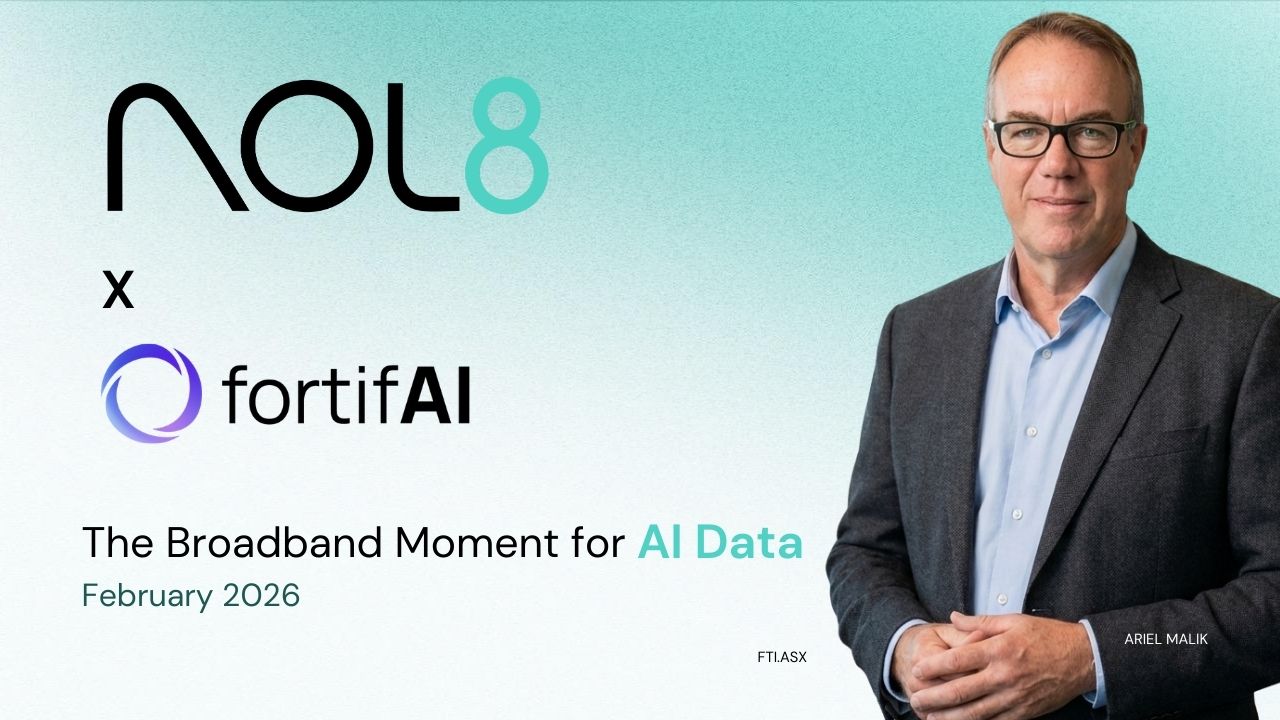 NOL8

X

fortifAI

The Broadband Moment for AI Data

February 2026

FTI.ASX

ARIEL MALIK